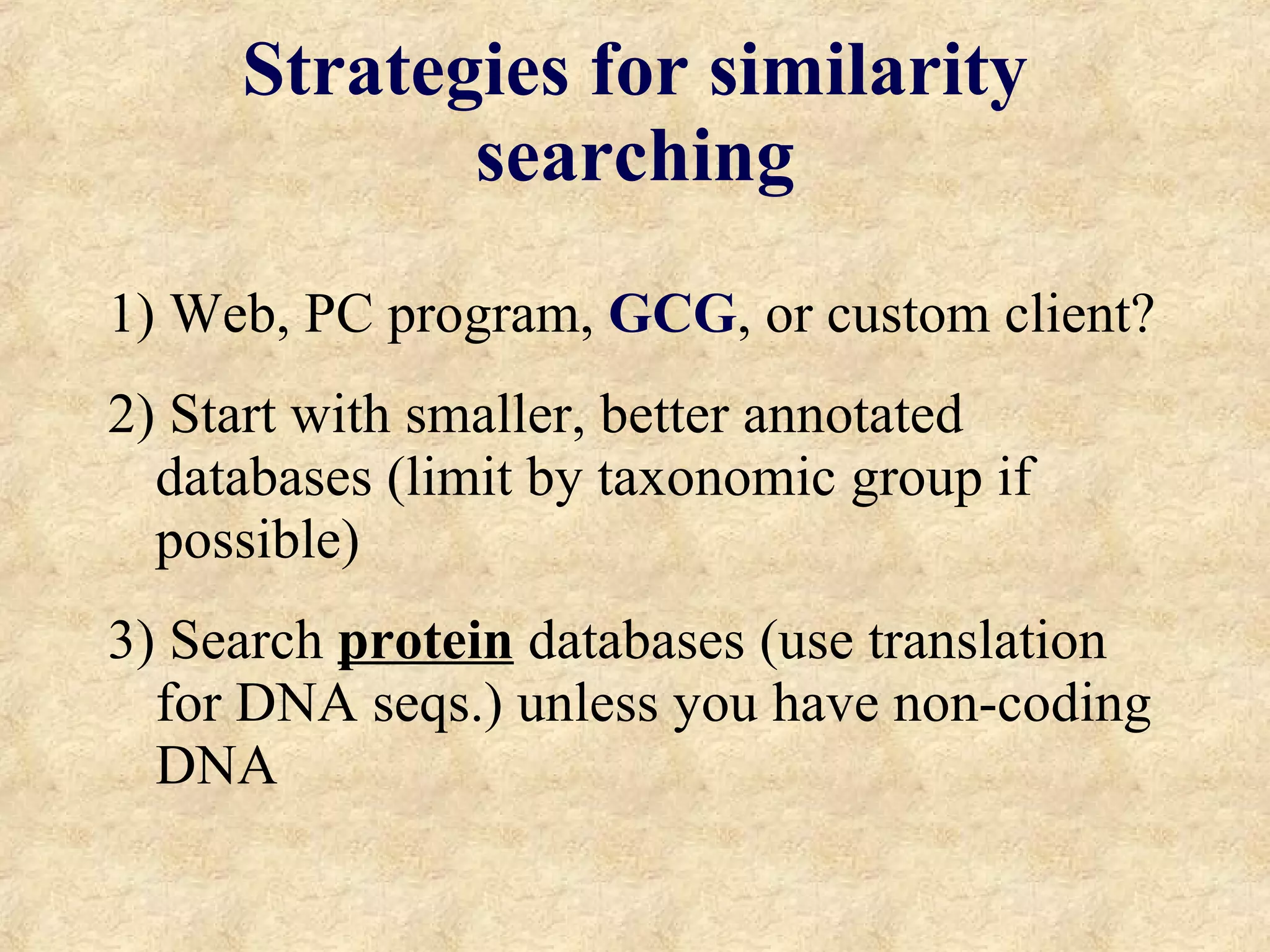 Strategies for similarity searching

1) Web, PC program, GCG, or custom client?

2) Start with smaller, better annotated databases (limit by taxonomic group if possible)

3) Search protein databases (use translation for DNA seqs.) unless you have non-coding DNA